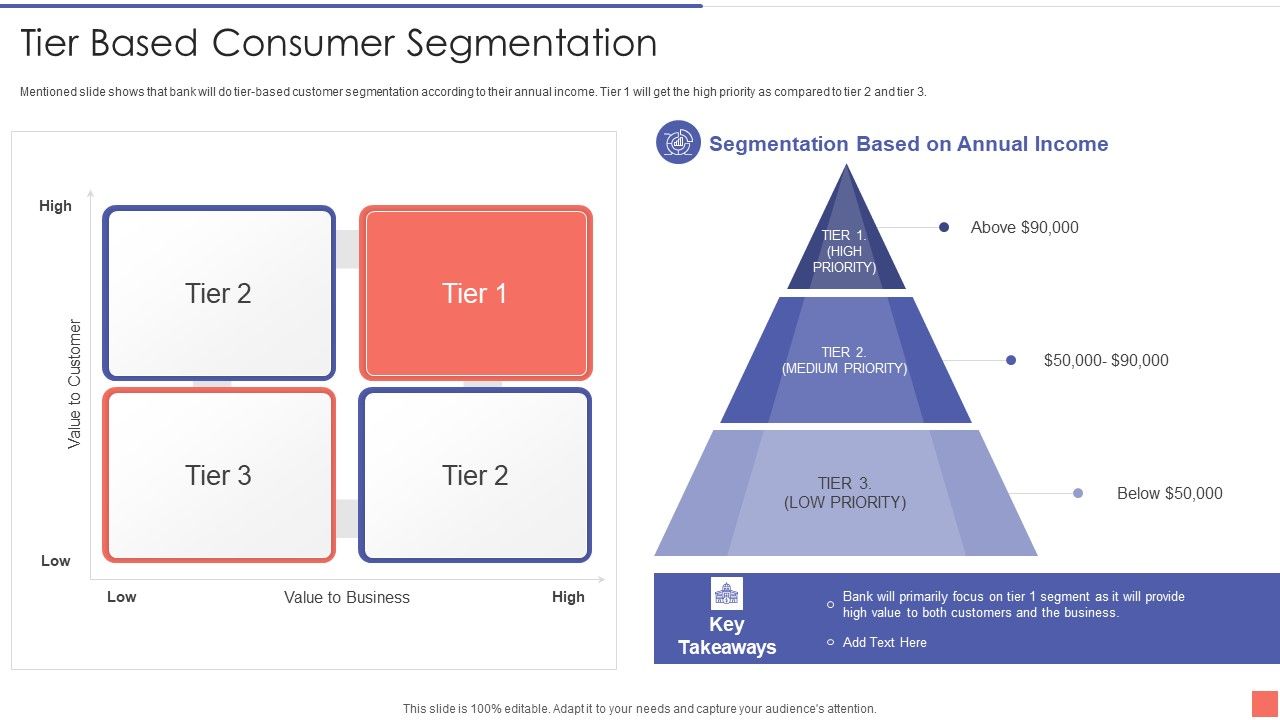 Tier Based Consumer Segmentation

Mentioned slide shows that bank will do tier-based customer segmentation according to their annual income. Tier 1 will get the high priority as compared to tier 2 and tier 3.

High

Value to Customer

Low

Tier 2

Tier 1

Tier 3

Tier 2

Low

Value to Business

High

Segmentation Based on Annual Income

TIER 1. (HIGH PRIORITY)

Above $90,000

TIER 2. (MEDIUM PRIORITY)

$50,000- $90,000

TIER 3. (LOW PRIORITY)

Below $50,000

Key Takeaways

Bank will primarily focus on tier 1 segment as it will provide high value to both customers and the business.

Add Text Here

This slide is 100% editable. Adapt it to your needs and capture your audience's attention.